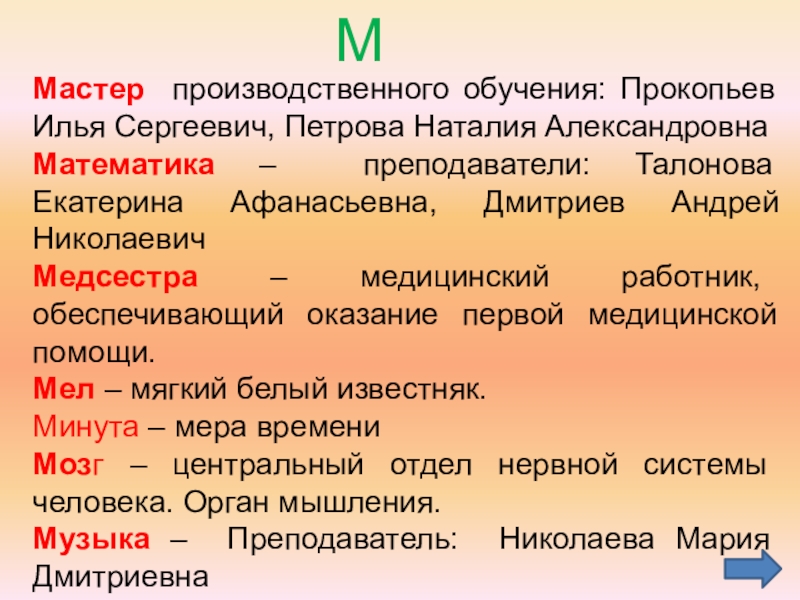 М

Мастер производственного обучения: Прокопьев Илья Сергеевич, Петрова Наталия Александровна

Математика – преподаватели: Талонова Екатерина Афанасьевна, Дмитриев Андрей Николаевич

Медсестра – медицинский работник, обеспечивающий оказание первой медицинской помощи.

Мел – мягкий белый известняк.

Минута – мера времени

Мозг – центральный отдел нервной системы человека. Орган мышления.

Музыка – Преподаватель: Николаева Мария Дмитриевна